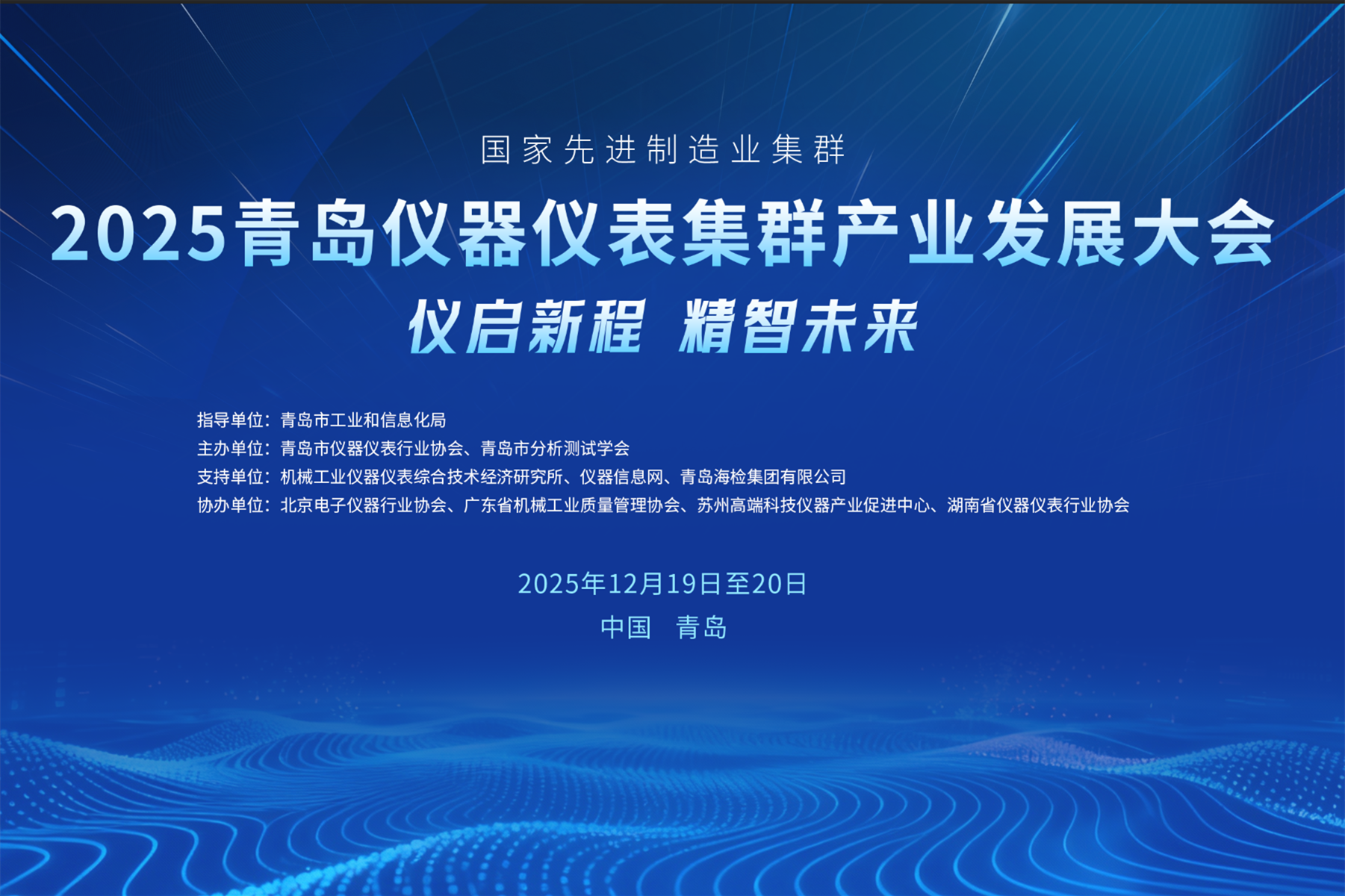 国家先进制造业集群

2025青岛仪器仪表集群产业发展大会

仪启新程 精智未来

指导单位：青岛市工业和信息化局
主办单位：青岛市仪器仪表行业协会、青岛市分析测试学会
支持单位：机械工业仪器仪表综合技术经济研究所、仪器信息网、青岛海检集团有限公司
协办单位：北京电子仪器行业协会、广东省机械工业质量管理协会、苏州高端科技仪器产业促进中心、湖南省仪器仪表行业协会

2025年12月19日至20日
中国 青岛